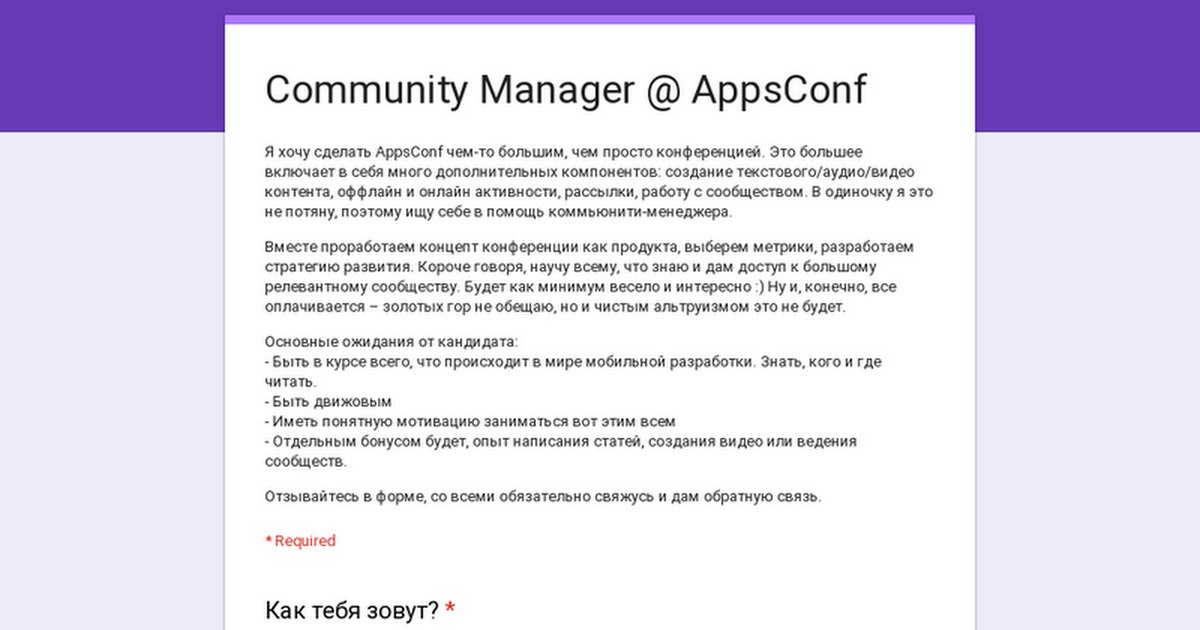 Community Manager @ AppsConf

Я хочу сделать AppsConf чем-то большим, чем просто конференцией. Это большее включает в себя много дополнительных компонентов: создание текстового/аудио/видео контента, оффлайн и онлайн активности, рассылки, работу с сообществом. В одиночку я это не потяну, поэтому ищу себе в помощь коммьюнити-менеджера.

Вместе проработаем концепт конференции как продукта, выберем метрики, разработаем стратегию развития. Короче говоря, научу всему, что знаю и дам доступ к большому релевантному сообществу. Будет как минимум весело и интересно :) Ну и, конечно, все оплачивается – золотых гор не обещаю, но и чистым альтруизмом это не будет.

Основные ожидания от кандидата:
- Быть в курсе всего, что происходит в мире мобильной разработки. Знать, кого и где читать.
- Быть движовым
- Иметь понятную мотивацию заниматься вот этим всем
- Отдельным бонусом будет, опыт написания статей, создания видео или ведения сообществ.

Отзывайтесь в форме, со всеми обязательно свяжусь и дам обратную связь.

* Required

Как тебя зовут? *